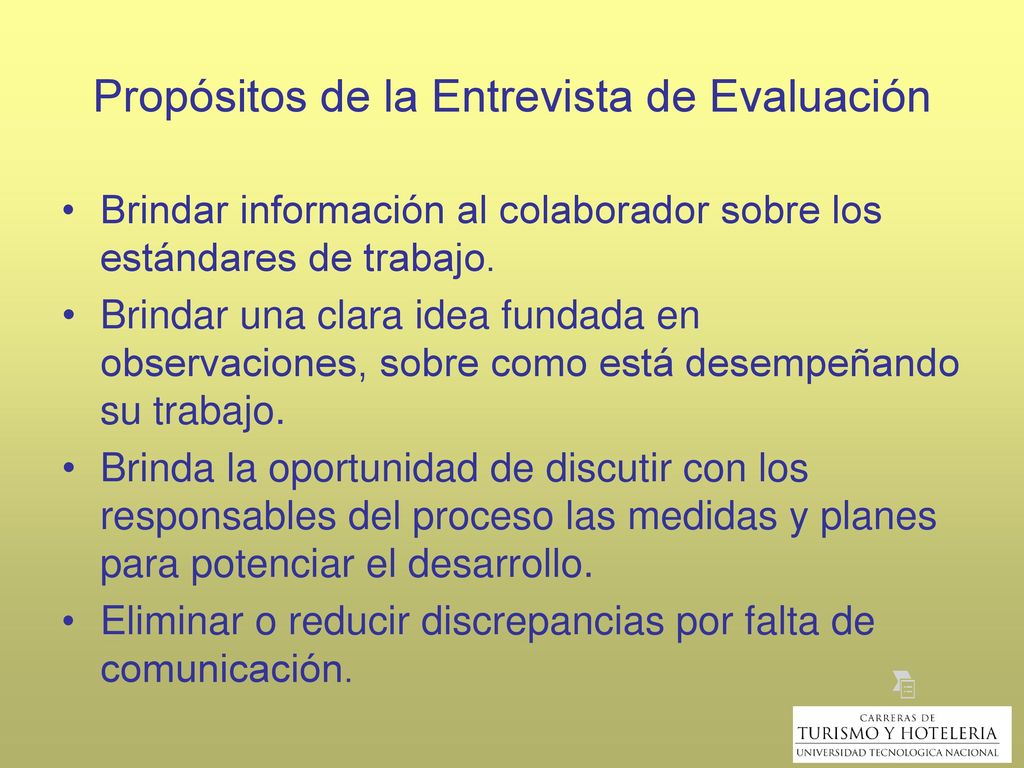 Propósitos de la Entrevista de Evaluación

• Brindar información al colaborador sobre los estándares de trabajo.
• Brindar una clara idea fundada en observaciones, sobre como está desempeñando su trabajo.
• Brinda la oportunidad de discutir con los responsables del proceso las medidas y planes para potenciar el desarrollo.
• Eliminar o reducir discrepancias por falta de comunicación.

CARRERAS DE
TURISMO Y HOTELERIA
UNIVERSIDAD TECNOLOGICA NACIONAL